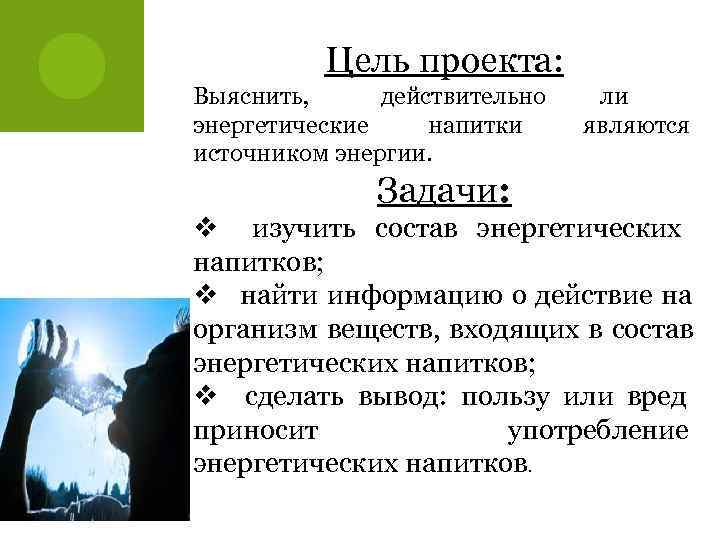 Цель проекта:

Выяснить, действительно ли энергетические напитки являются источником энергии.

Задачи:

❖ изучить состав энергетических напитков;

❖ найти информацию о действие на организм веществ, входящих в состав энергетических напитков;

❖ сделать вывод: пользу или вред приносит употребление энергетических напитков.